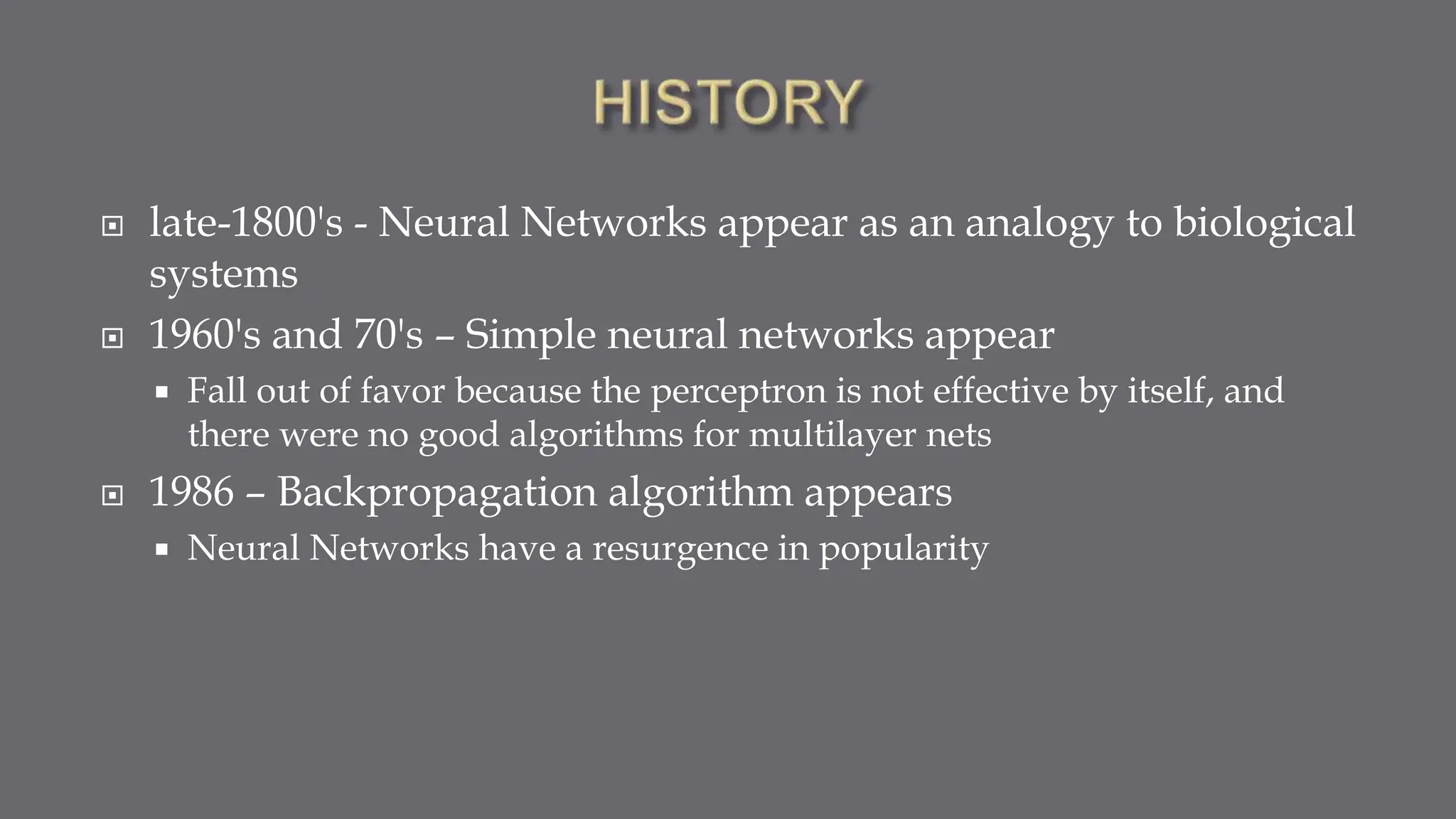 HISTORY

late-1800's - Neural Networks appear as an analogy to biological systems

1960's and 70's – Simple neural networks appear

Fall out of favor because the perceptron is not effective by itself, and there were no good algorithms for multilayer nets

1986 – Backpropagation algorithm appears

Neural Networks have a resurgence in popularity